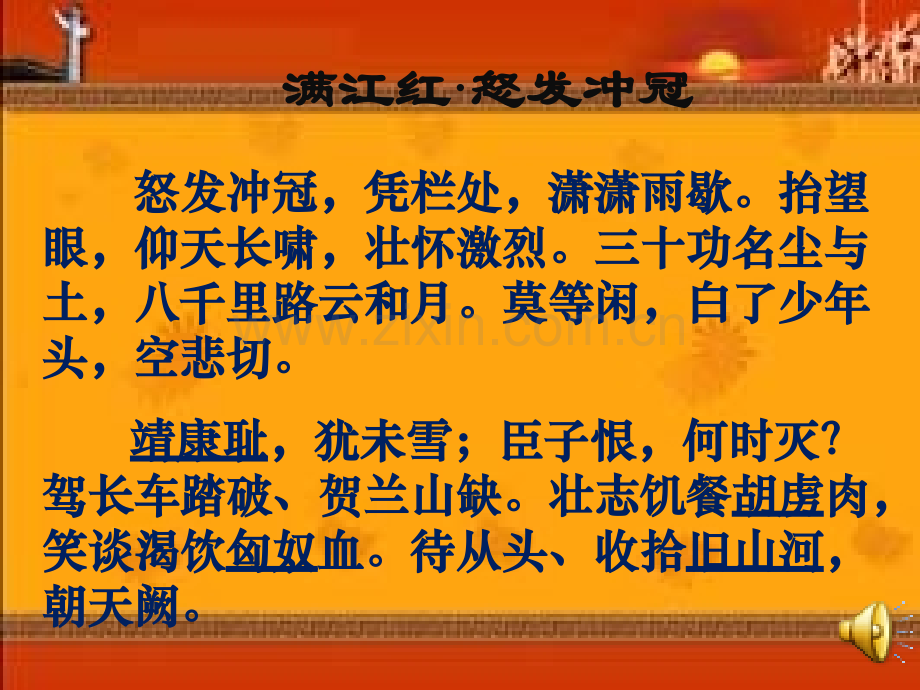 满江红·怒发冲冠

怒发冲冠，凭栏处，潇潇雨歇。抬望眼，仰天长啸，壮怀激烈。三十功名尘与土，八千里路云和月。莫等闲，白了少年头，空悲切。

靖康耻，犹未雪；臣子恨，何时灭?驾长车踏破、贺兰山缺。壮志饥餐胡虏肉，笑谈渴饮匈奴血。待从头、收拾旧山河，朝天阙。

www.zixin.com.cn